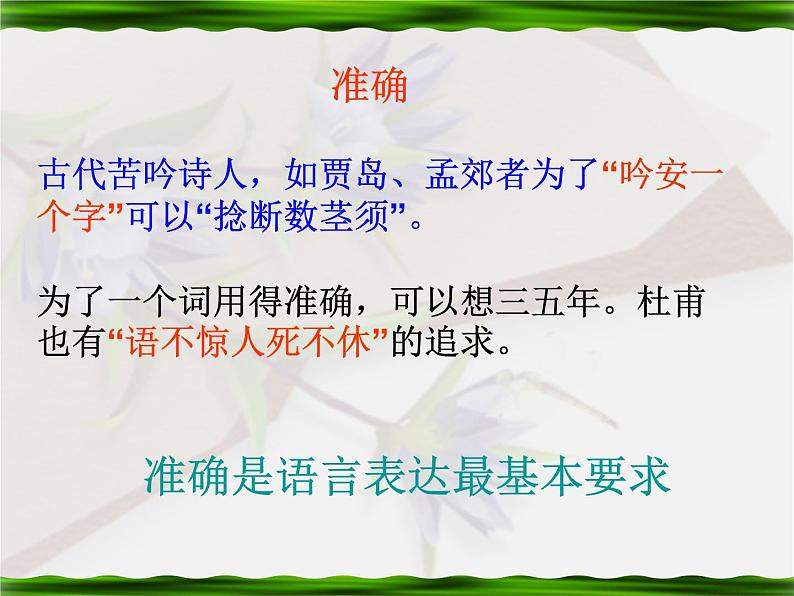 准确

古代苦吟诗人，如贾岛、孟郊者为了“吟安一个字”可以“捻断数茎须”。

为了一个词用得准确，可以想三五年。杜甫也有“语不惊人死不休”的追求。

准确是语言表达最基本要求